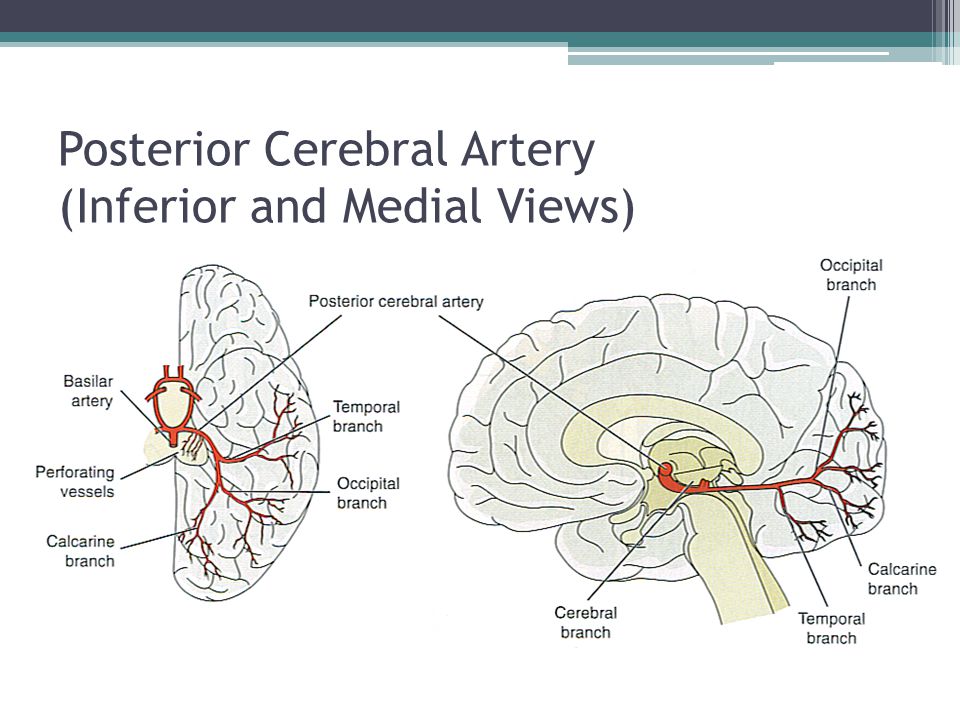 Posterior Cerebral Artery (Inferior and Medial Views)

Posterior cerebral artery

Basilar artery

Perforating vessels

Calcarine branch

Temporal branch

Occipital branch

Occipital branch

Calcarine branch

Temporal branch

Cerebral branch